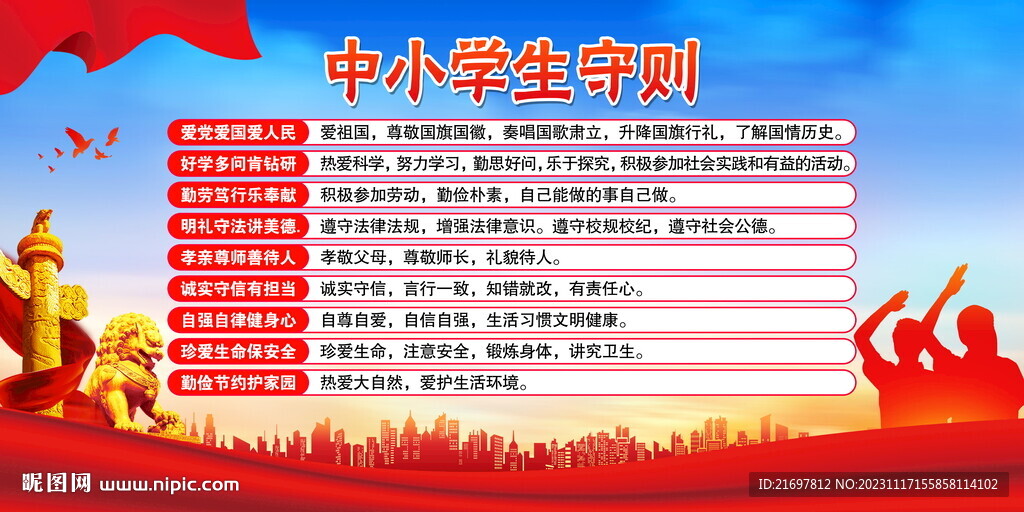 中小学生守则

爱党爱国爱人民 爱祖国，尊敬国旗国徽，奏唱国歌肃立，升降国旗行礼，了解国情历史。

好学多问肯钻研 热爱科学，努力学习，勤思好问，乐于探究，积极参加社会实践和有益的活动。

勤劳笃行乐奉献 积极参加劳动，勤俭朴素，自己能做的事自己做。

明礼守法讲美德. 遵守法律法规，增强法律意识。遵守校规校纪，遵守社会公德。

孝亲尊师善待人 孝敬父母，尊敬师长，礼貌待人。

诚实守信有担当 诚实守信，言行一致，知错就改，有责任心。

自强自律健身心 自尊自爱，自信自强，生活习惯文明健康。

珍爱生命保安全 珍爱生命，注意安全，锻炼身体，讲究卫生。

勤俭节约护家园 热爱大自然，爱护生活环境。

昵图网 www.nipic.com

ID:21697812 NO:20231117155858114102